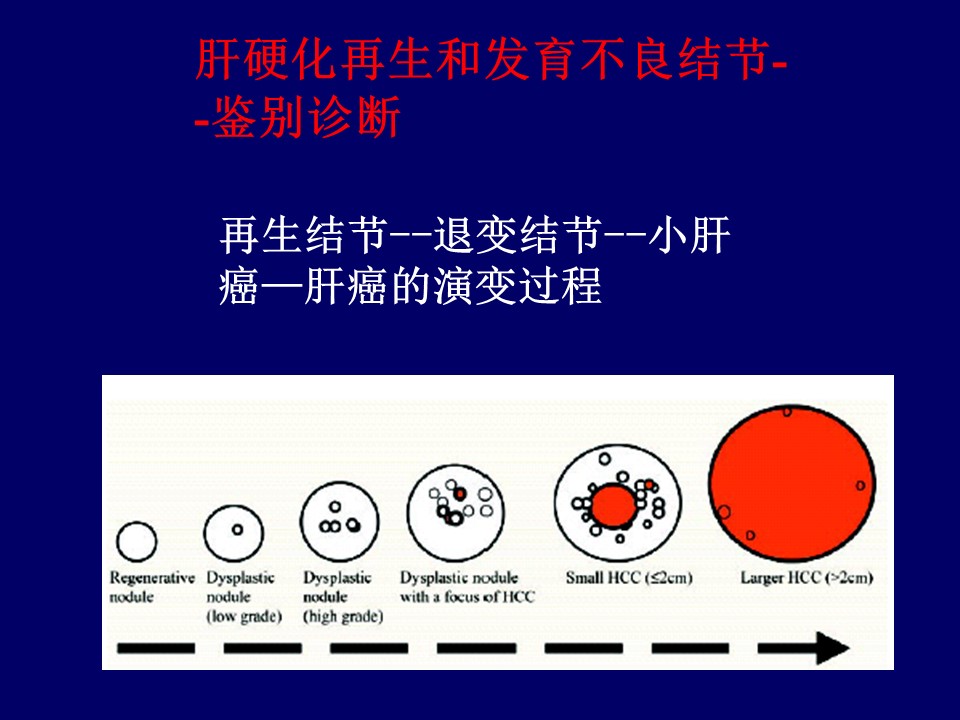 肝硬化再生和发育不良结节--鉴别诊断

再生结节--退变结节--小肝癌—肝癌的演变过程

Regenerative nodule

Dysplastic nodule (low grade)

Dysplastic nodule (high grade)

Dysplastic nodule with a focus of HCC

Small HCC (≤2cm)

Larger HCC (>2cm)